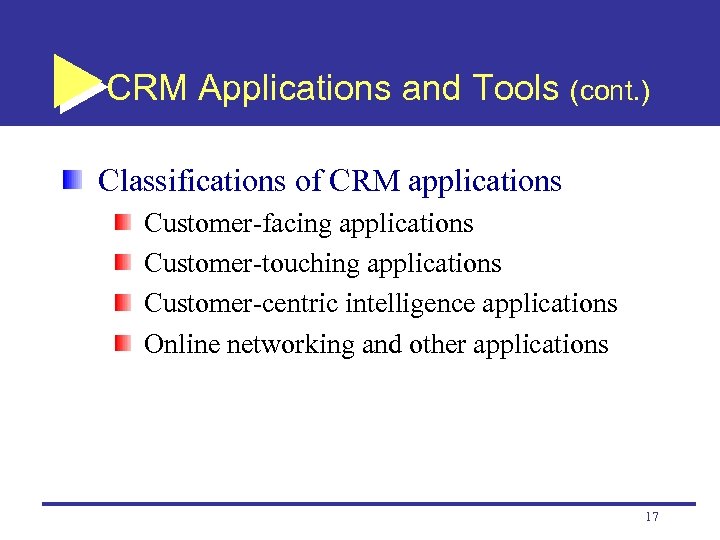 CRM Applications and Tools (cont.)

Classifications of CRM applications

Customer-facing applications

Customer-touching applications

Customer-centric intelligence applications

Online networking and other applications

17